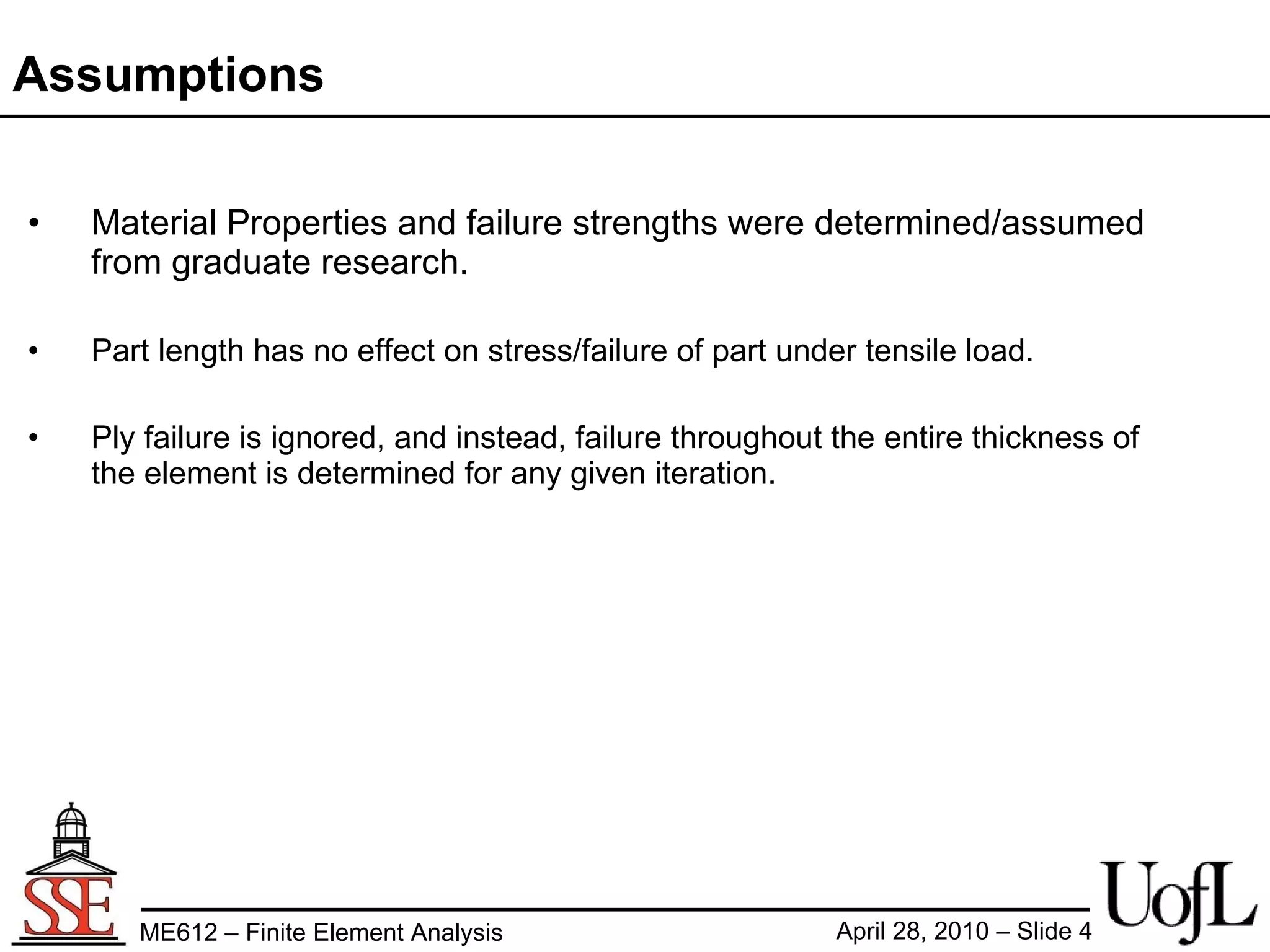 Assumptions

• Material Properties and failure strengths were determined/assumed from graduate research.

• Part length has no effect on stress/failure of part under tensile load.

• Ply failure is ignored, and instead, failure throughout the entire thickness of the element is determined for any given iteration.

SSE

ME612 – Finite Element Analysis

April 28, 2010 – Slide 4

UofL